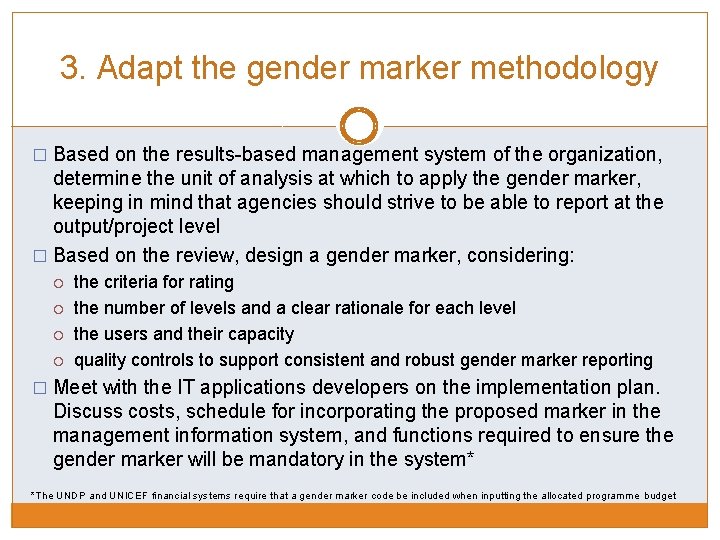 3. Adapt the gender marker methodology

□ Based on the results-based management system of the organization, determine the unit of analysis at which to apply the gender marker, keeping in mind that agencies should strive to be able to report at the output/project level

□ Based on the review, design a gender marker, considering:

○ the criteria for rating
○ the number of levels and a clear rationale for each level
○ the users and their capacity
○ quality controls to support consistent and robust gender marker reporting

□ Meet with the IT applications developers on the implementation plan. Discuss costs, schedule for incorporating the proposed marker in the management information system, and functions required to ensure the gender marker will be mandatory in the system*

*The UNDP and UNICEF financial systems require that a gender marker code be included when inputting the allocated programme budget